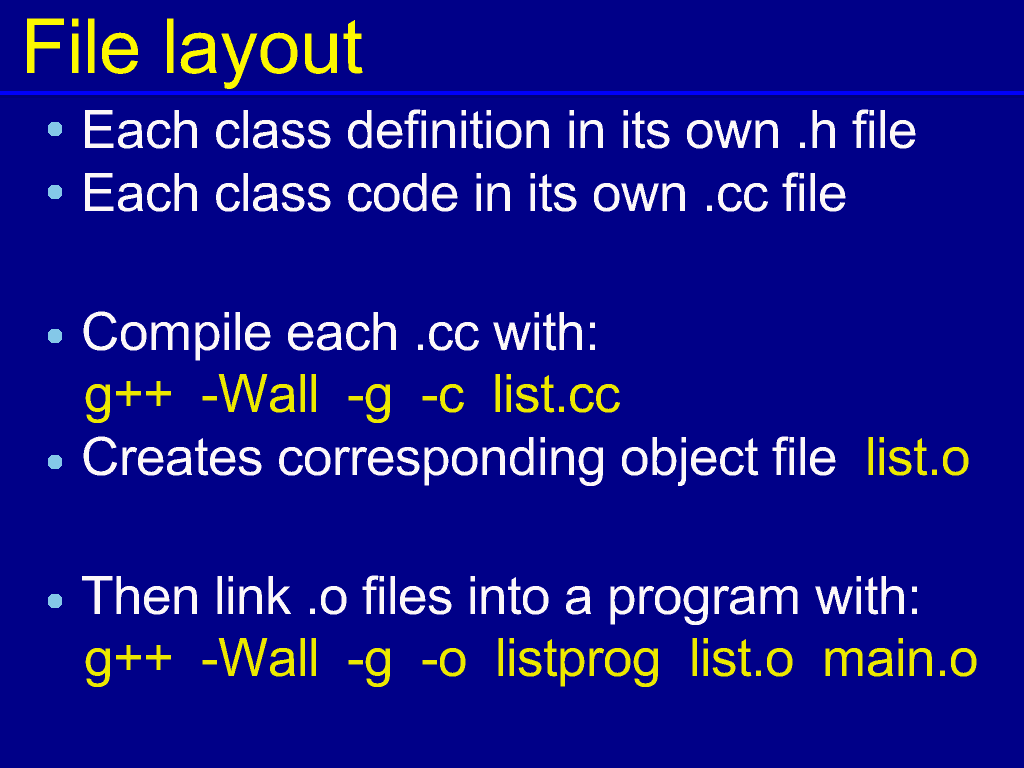 File layout

• Each class definition in its own .h file
• Each class code in its own .cc file

• Compile each .cc with:
g++ -Wall -g -c list.cc
• Creates corresponding object file list.o

• Then link .o files into a program with:
g++ -Wall -g -o listprog list.o main.o